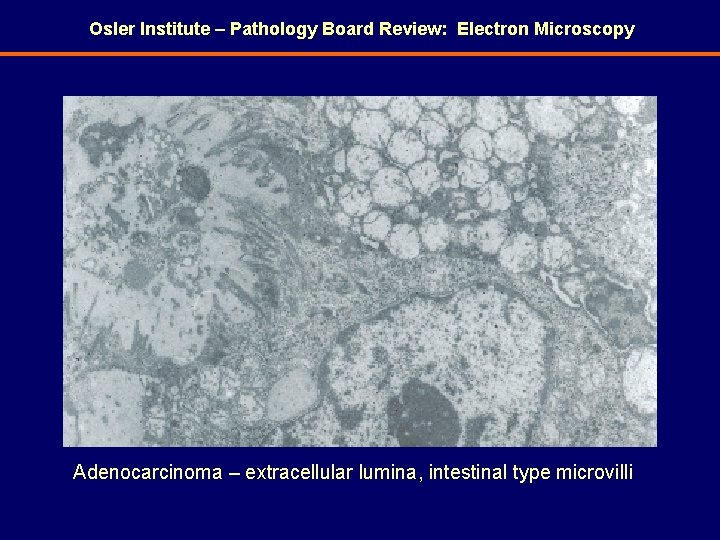 Osler Institute – Pathology Board Review:  Electron Microscopy

Adenocarcinoma – extracellular lumina, intestinal type microvilli